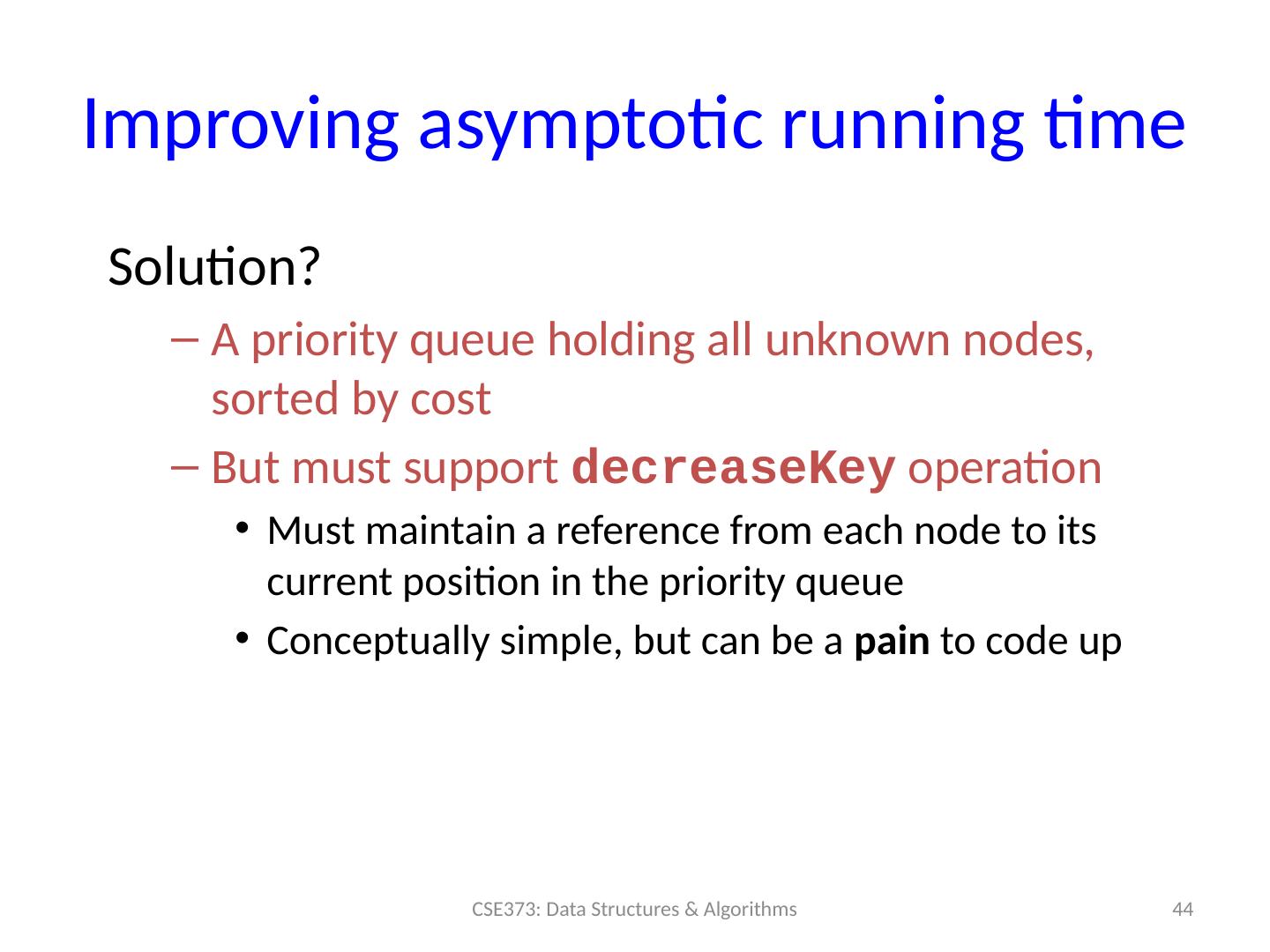 Improving asymptotic running time

Solution?

– A priority queue holding all unknown nodes, sorted by cost

– But must support decreaseKey operation

• Must maintain a reference from each node to its current position in the priority queue

• Conceptually simple, but can be a pain to code up

CSE373: Data Structures & Algorithms

44